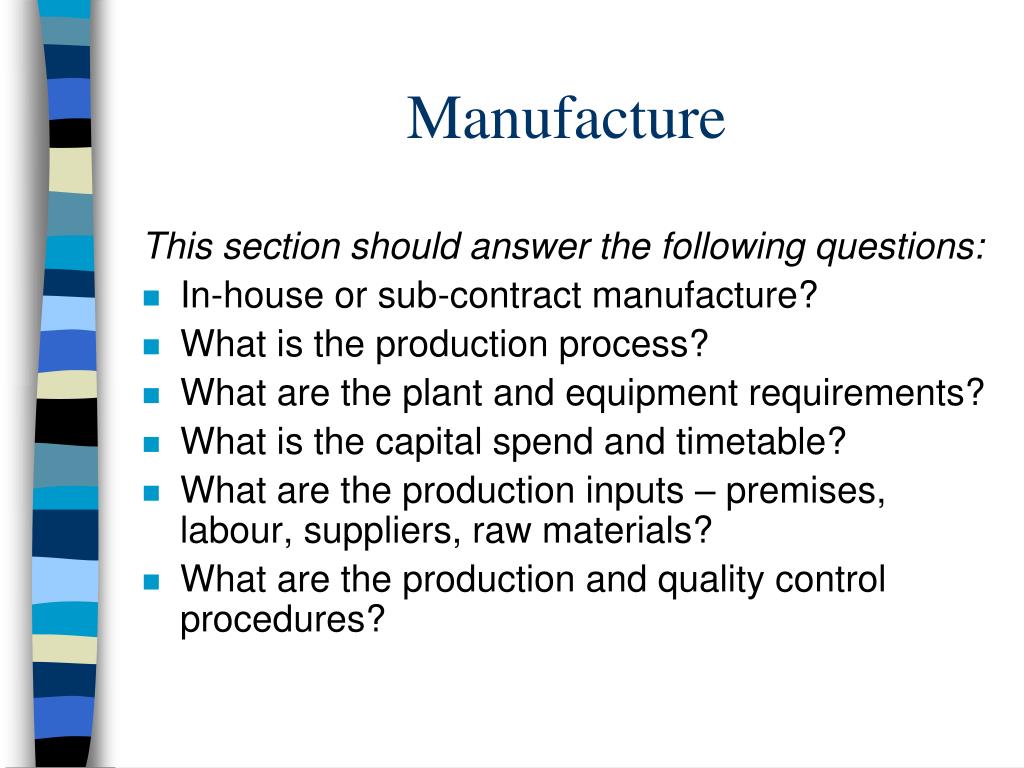 Manufacture

This section should answer the following questions:

- In-house or sub-contract manufacture?
- What is the production process?
- What are the plant and equipment requirements?
- What is the capital spend and timetable?
- What are the production inputs – premises, labour, suppliers, raw materials?
- What are the production and quality control procedures?